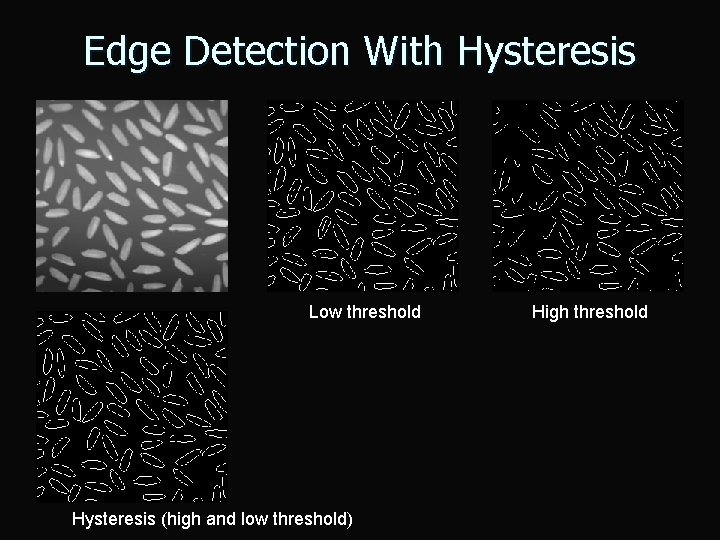 Edge Detection With Hysteresis

Low threshold

High threshold

Hysteresis (high and low threshold)